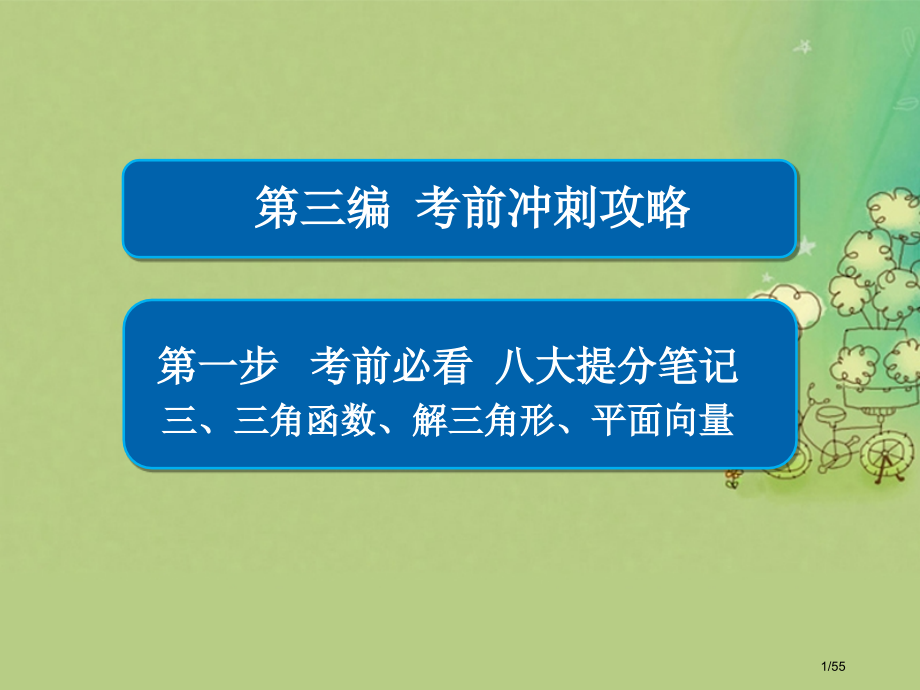 第三编 考前冲刺攻略

第一步 考前必看 八大提分笔记
三、三角函数、解三角形、平面向量

1/55